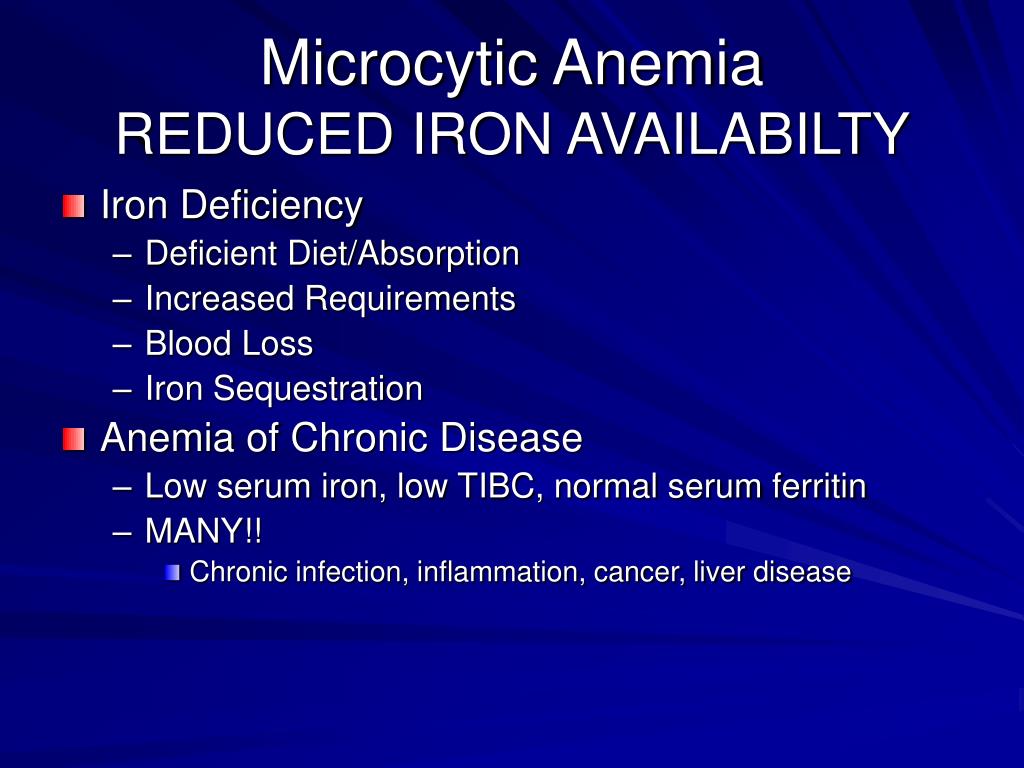 Microcytic Anemia
REDUCED IRON AVAILABILTY

Iron Deficiency
– Deficient Diet/Absorption
– Increased Requirements
– Blood Loss
– Iron Sequestration

Anemia of Chronic Disease
– Low serum iron, low TIBC, normal serum ferritin
– MANY!!
Chronic infection, inflammation, cancer, liver disease